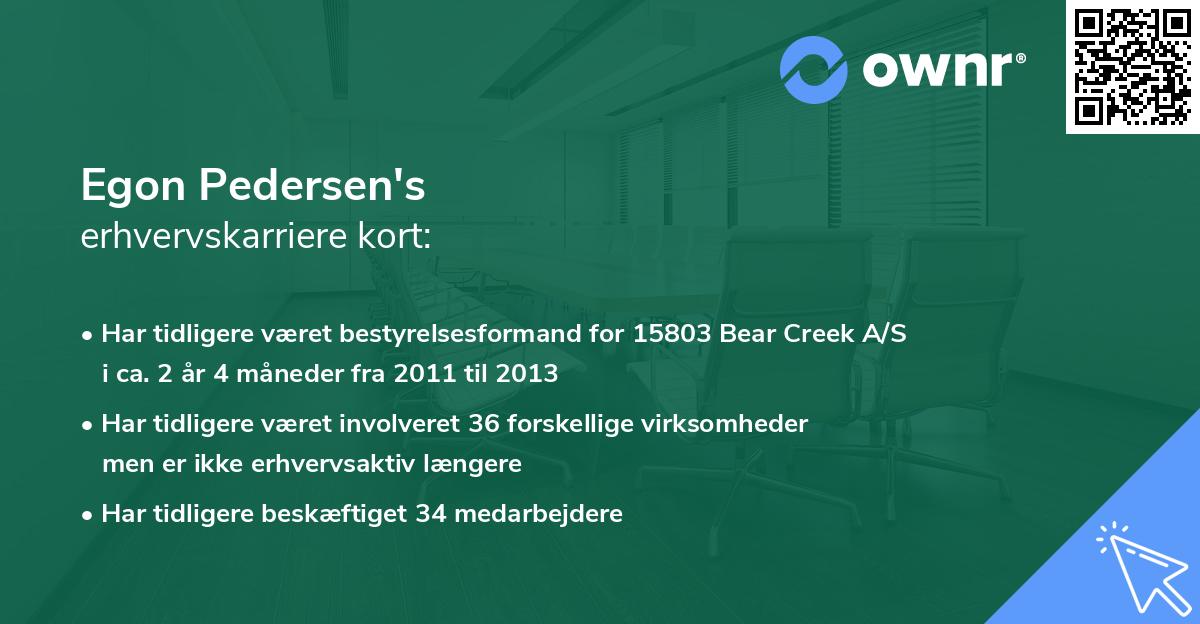 ownr®

Egon Pedersen's
erhvervskarriere kort:

• Har tidligere været bestyrelsesformand for 15803 Bear Creek A/S i ca. 2 år 4 måneder fra 2011 til 2013

• Har tidligere været involveret 36 forskellige virksomheder men er ikke erhvervsaktiv længere

• Har tidligere beskæftiget 34 medarbejdere